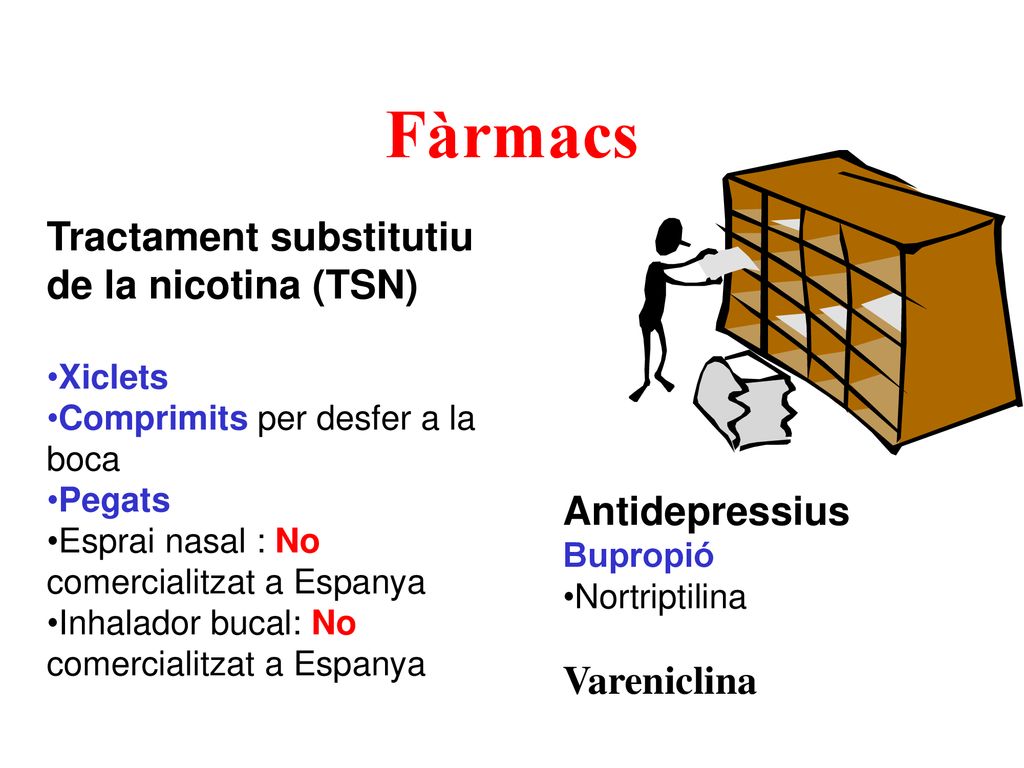 Fàrmacs

Tractament substitutiu de la nicotina (TSN)

•Xiclets
•Comprimits per desfer a la boca
•Pegats
•Esprai nasal : No comercialitzat a Espanya
•Inhalador bucal: No comercialitzat a Espanya

Antidepressius
Bupropió
•Nortriptilina

Vareniclina